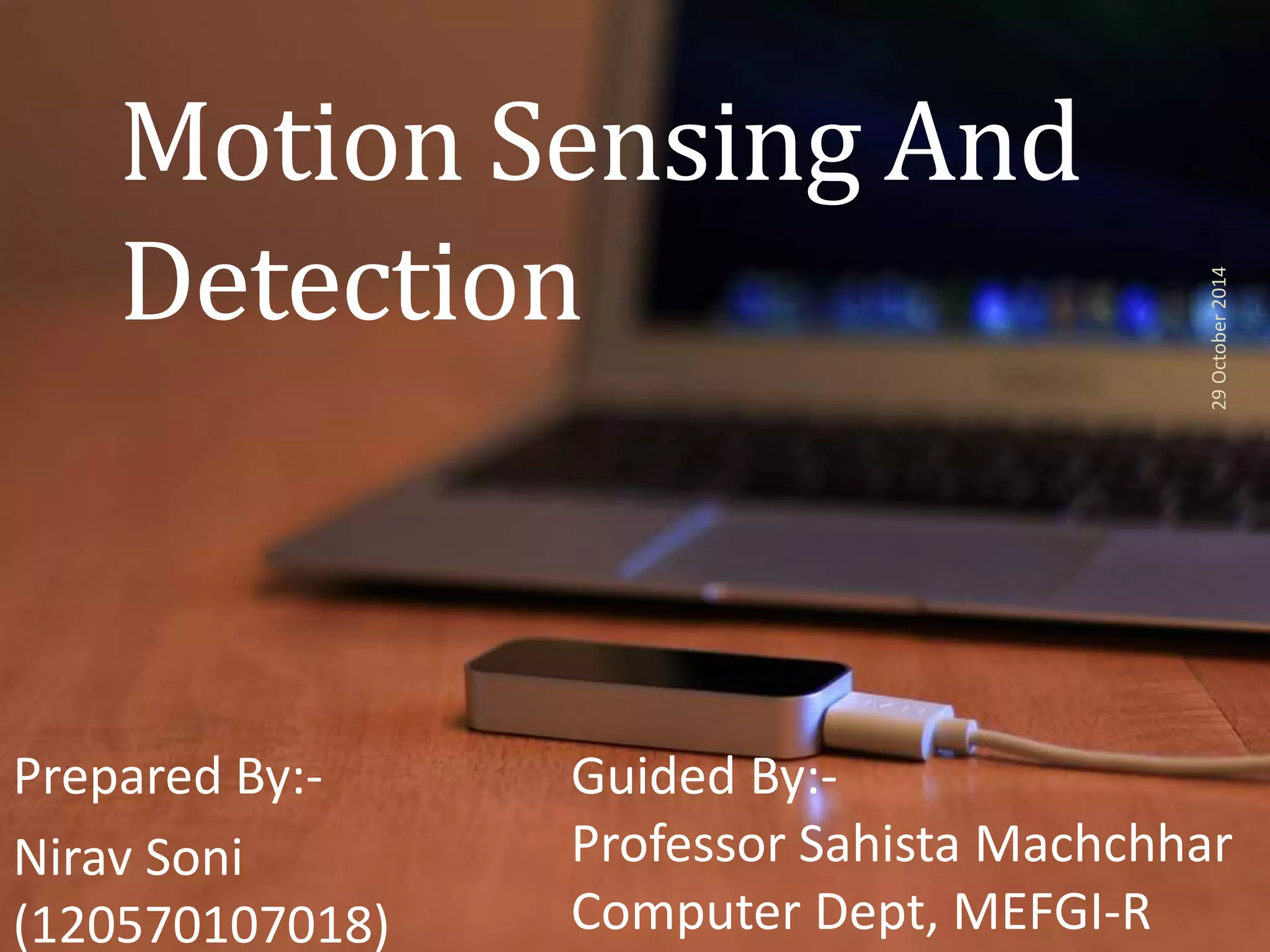 Motion Sensing And Detection

29 October 2014

Prepared By:-

Nirav Soni (120570107018)

Guided By:-

Professor Sahista Machchhar

Computer Dept, MEFGI-R